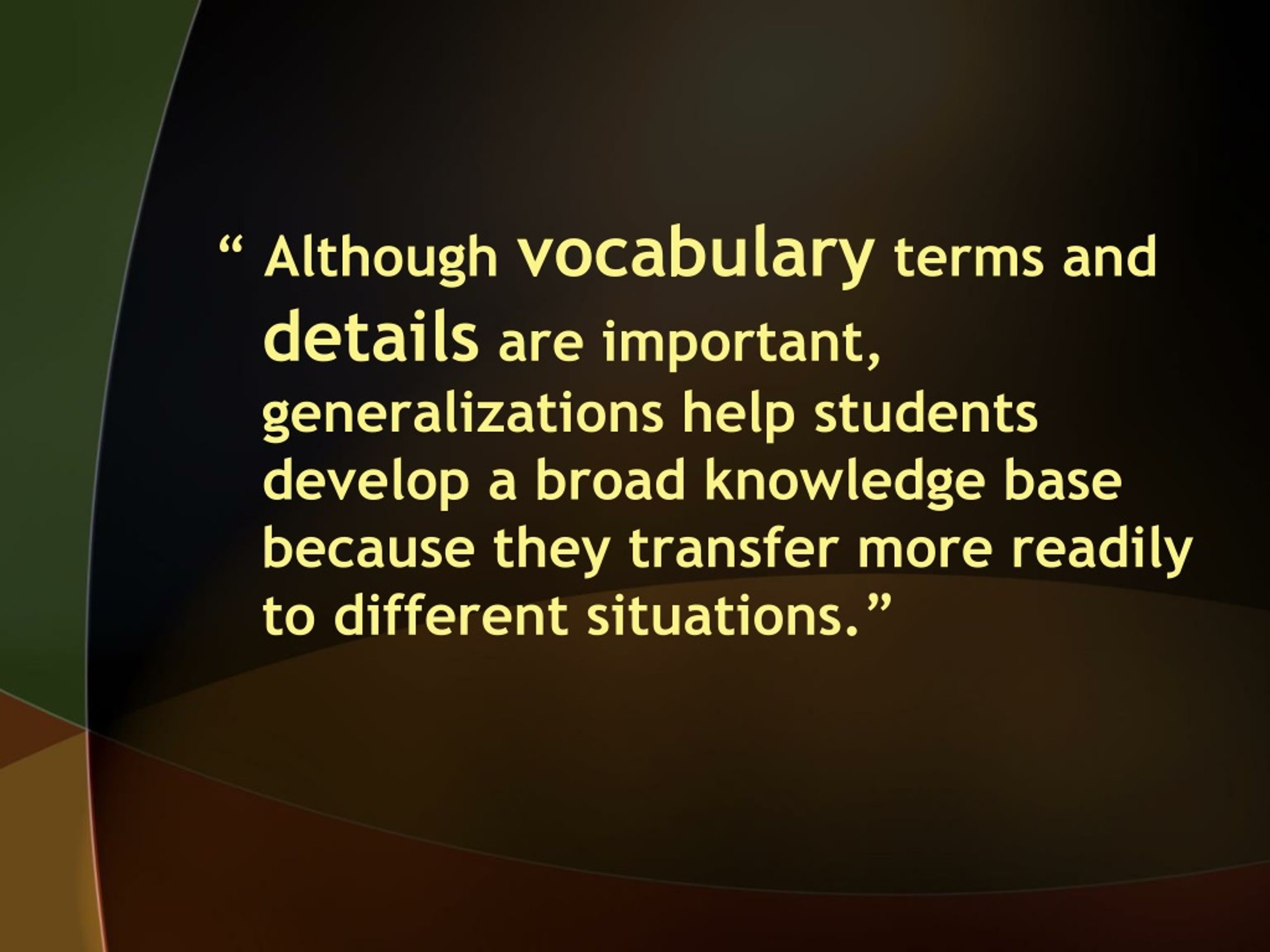 “ Although vocabulary terms and details are important, generalizations help students develop a broad knowledge base because they transfer more readily to different situations.”